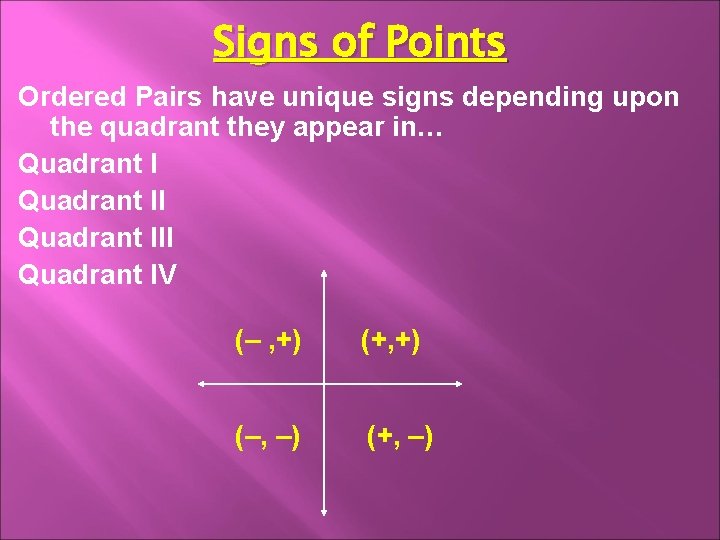 Signs of Points

Ordered Pairs have unique signs depending upon the quadrant they appear in…

Quadrant I

Quadrant II

Quadrant III

Quadrant IV

(– ,+) (+,+)

(–, –) (+, –)